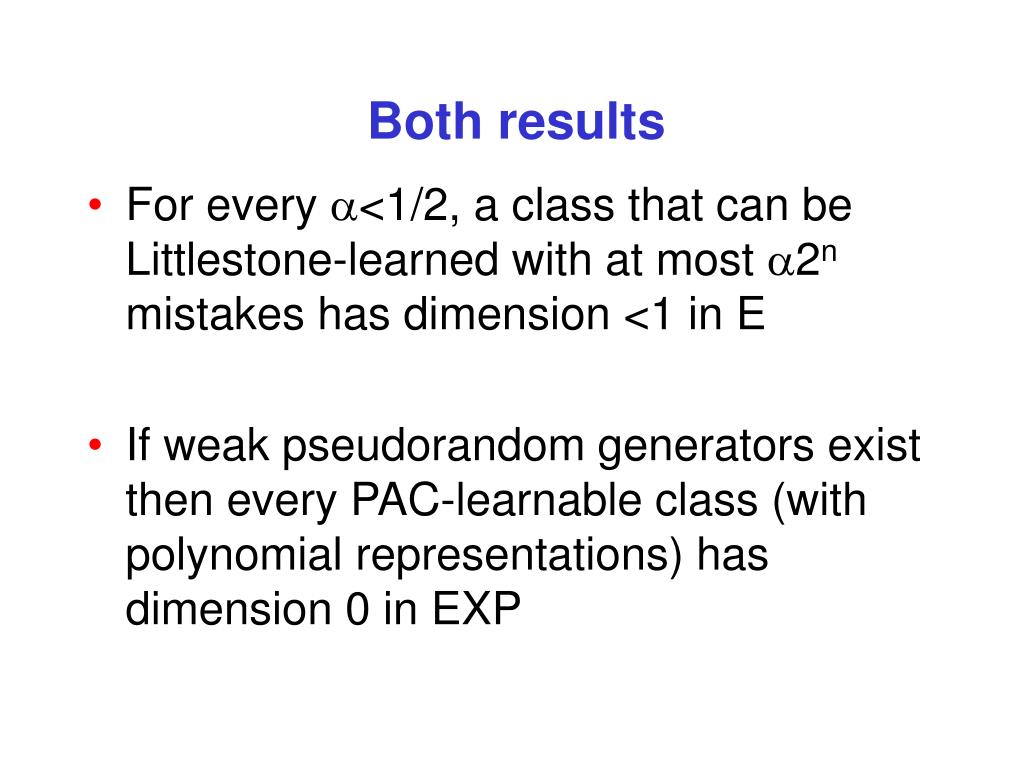 Both results

• For every $\alpha<1/2$, a class that can be Littlestone-learned with at most $\alpha 2^n$ mistakes has dimension <1 in E

• If weak pseudorandom generators exist then every PAC-learnable class (with polynomial representations) has dimension 0 in EXP